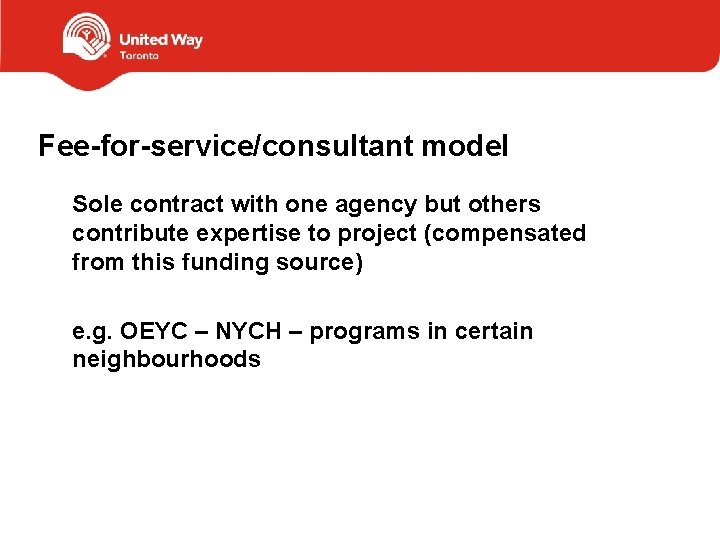 United Way
Toronto

Fee-for-service/consultant model

Sole contract with one agency but others contribute expertise to project (compensated from this funding source)

e.g. OEYC – NYCH – programs in certain neighbourhoods